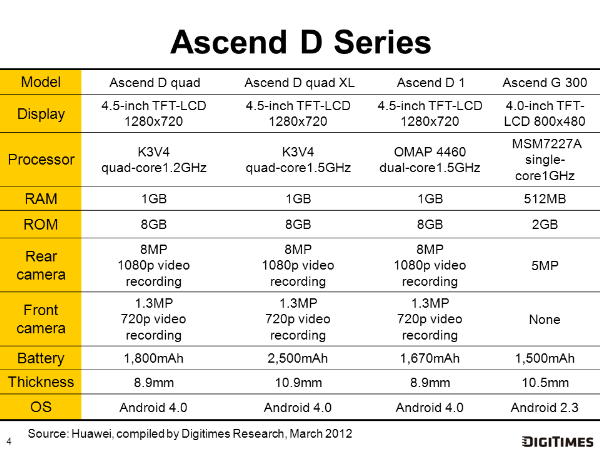 Ascend D Series

| Model | Ascend D quad | Ascend D quad XL | Ascend D 1 | Ascend G 300 |
|---|---|---|---|---|
| Display | 4.5-inch TFT-LCD 1280x720 | 4.5-inch TFT-LCD 1280x720 | 4.5-inch TFT-LCD 1280x720 | 4.0-inch TFT-LCD 800x480 |
| Processor | K3V4 quad-core1.2GHz | K3V4 quad-core1.5GHz | OMAP 4460 dual-core1.5GHz | MSM7227A single-core1GHz |
| RAM | 1GB | 1GB | 1GB | 512MB |
| ROM | 8GB | 8GB | 8GB | 2GB |
| Rear camera | 8MP 1080p video recording | 8MP 1080p video recording | 8MP 1080p video recording | 5MP |
| Front camera | 1.3MP 720p video recording | 1.3MP 720p video recording | 1.3MP 720p video recording | None |
| Battery | 1,800mAh | 2,500mAh | 1,670mAh | 1,500mAh |
| Thickness | 8.9mm | 10.9mm | 8.9mm | 10.5mm |
| OS | Android 4.0 | Android 4.0 | Android 4.0 | Android 2.3 |

4

Source: Huawei, compiled by Digitimes Research, March 2012

DIGITIMES